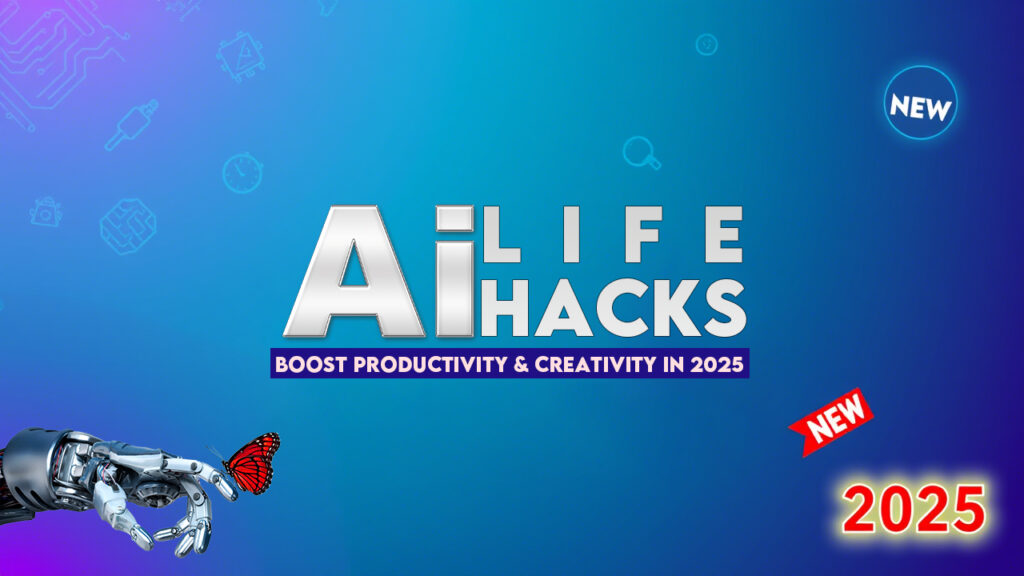 NEW

Ai LIFE HACKS

BOOST PRODUCTIVITY & CREATIVITY IN 2025

NEW

2025